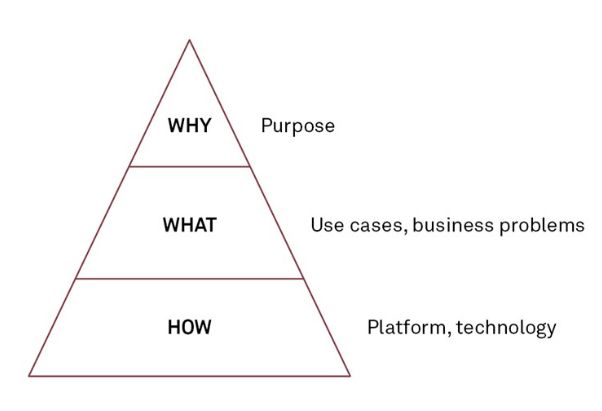 WHY Purpose

WHAT Use cases, business problems

HOW Platform, technology